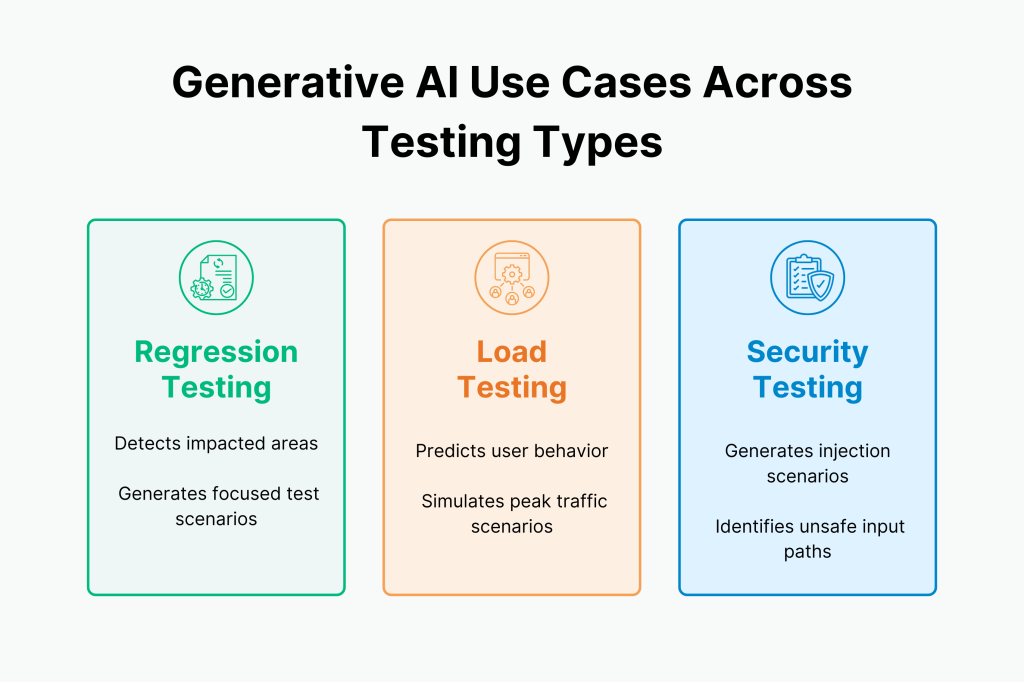 Generative AI Use Cases Across Testing Types

Regression Testing

Detects impacted areas

Generates focused test scenarios

Load Testing

Predicts user behavior

Simulates peak traffic scenarios

Security Testing

Generates injection scenarios

Identifies unsafe input paths